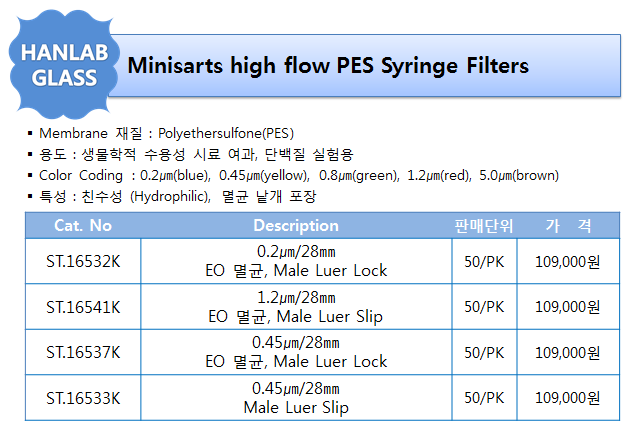 HANLAB GLASS

Minisarts high flow PES Syringe Filters

▪ Membrane 재질 : Polyethersulfone(PES)
▪ 용도 : 생물학적 수용성 시료 여과, 단백질 실험용
▪ Color Coding : 0.2μm(blue), 0.45μm(yellow), 0.8μm(green), 1.2μm(red), 5.0μm(brown)
▪ 특성 : 친수성 (Hydrophilic), 멸균 낱개 포장

| Cat. No | Description | 판매단위 | 가 격 |
|---|---|---|---|
| ST.16532K | 0.2μm/28mm EO 멸균, Male Luer Lock | 50/PK | 109,000원 |
| ST.16541K | 1.2μm/28mm EO 멸균, Male Luer Slip | 50/PK | 109,000원 |
| ST.16537K | 0.45μm/28mm EO 멸균, Male Luer Lock | 50/PK | 109,000원 |
| ST.16533K | 0.45μm/28mm Male Luer Slip | 50/PK | 109,000원 |